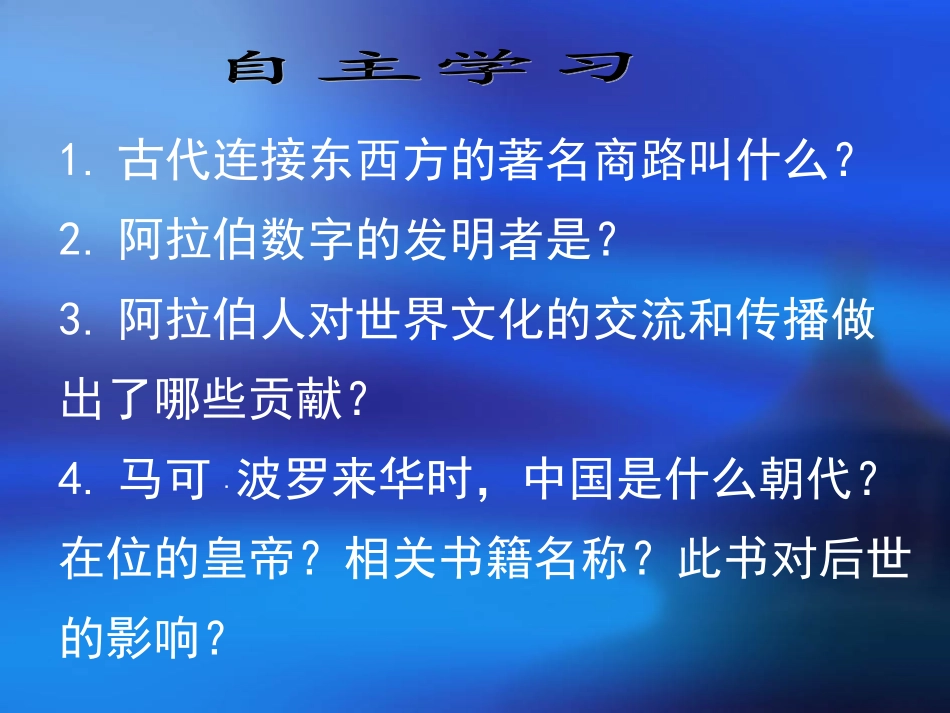 自主学习

1. 古代连接东西方的著名商路叫什么？

2. 阿拉伯数字的发明者是？

3. 阿拉伯人对世界文化的交流和传播做出了哪些贡献？

4. 马可·波罗来华时，中国是什么朝代？在位的皇帝？相关书籍名称？此书对后世的影响？